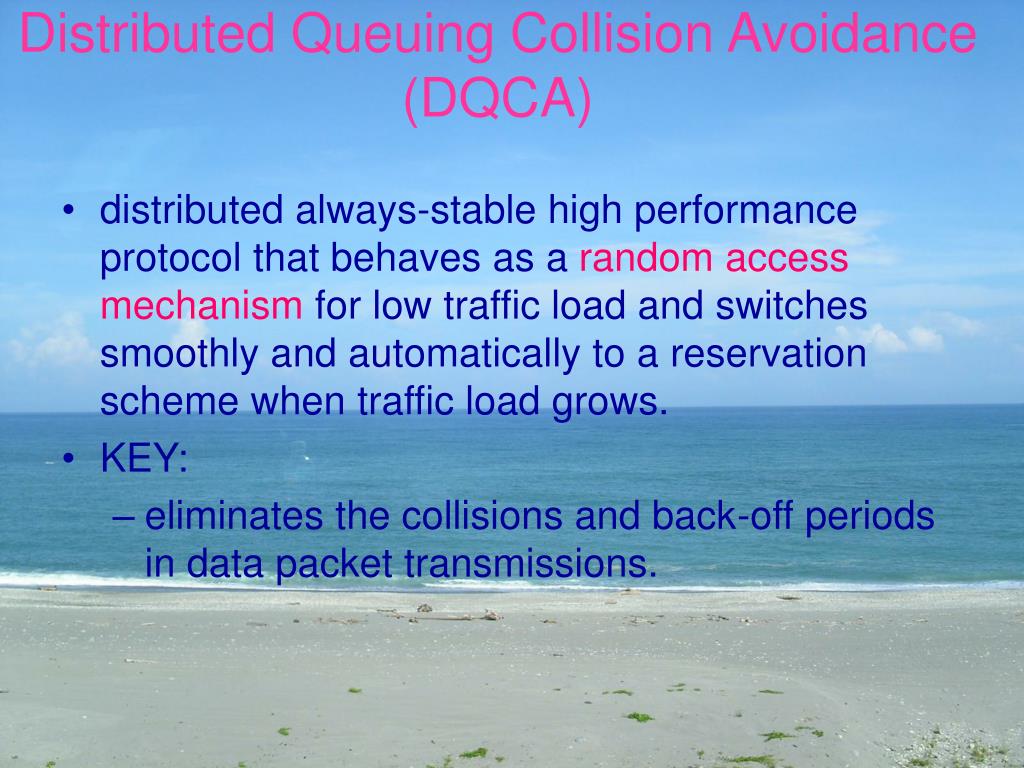 Distributed Queuing Collision Avoidance (DQCA)

• distributed always-stable high performance protocol that behaves as a random access mechanism for low traffic load and switches smoothly and automatically to a reservation scheme when traffic load grows.
• KEY:
– eliminates the collisions and back-off periods in data packet transmissions.